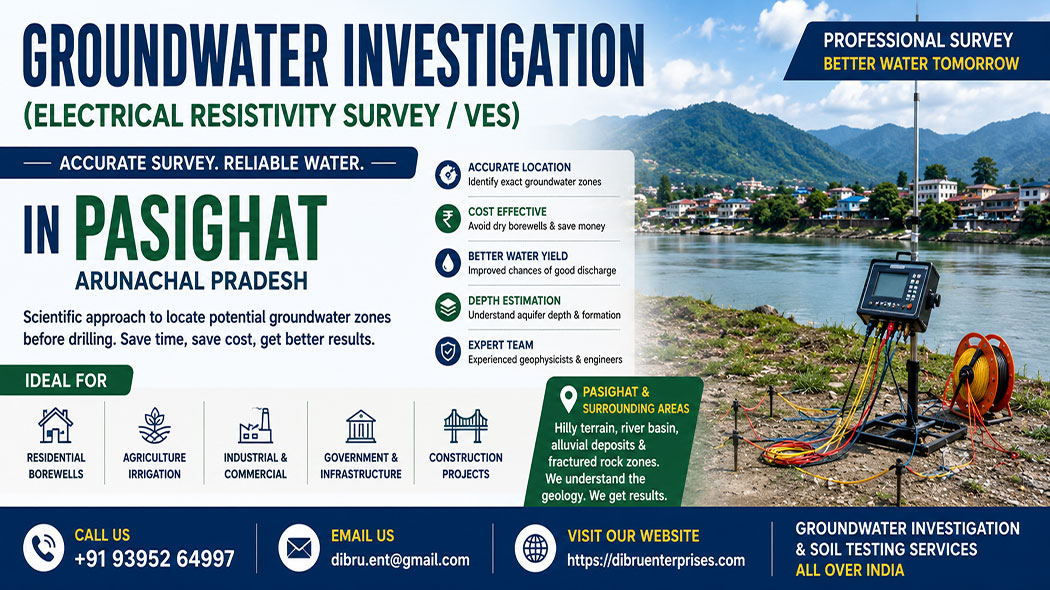 GROUNDWATER INVESTIGATION
(ELECTRICAL RESISTIVITY SURVEY / VES)

PROFESSIONAL SURVEY
BETTER WATER TOMORROW

ACCURATE SURVEY. RELIABLE WATER.

IN PASIGHAT
ARUNACHAL PRADESH

Scientific approach to locate potential groundwater zones before drilling. Save time, save cost, get better results.

ACCURATE LOCATION
Identify exact groundwater zones

COST EFFECTIVE
Avoid dry borewells & save money

BETTER WATER YIELD
Improved chances of good discharge

DEPTH ESTIMATION
Understand aquifer depth & formation

EXPERT TEAM
Experienced geophysicists & engineers

IDEAL FOR

RESIDENTIAL BOREWELLS

AGRICULTURE IRRIGATION

INDUSTRIAL & COMMERCIAL

GOVERNMENT & INFRASTRUCTURE

CONSTRUCTION PROJECTS

PASIGHAT & SURROUNDING AREAS
Hilly terrain, river basin, alluvial deposits & fractured rock zones. We understand the geology. We get results.

CALL US
+91 93952 64997

EMAIL US
dibru.ent@gmail.com

VISIT OUR WEBSITE
https://dibruenterprises.com

GROUNDWATER INVESTIGATION & SOIL TESTING SERVICES
ALL OVER INDIA